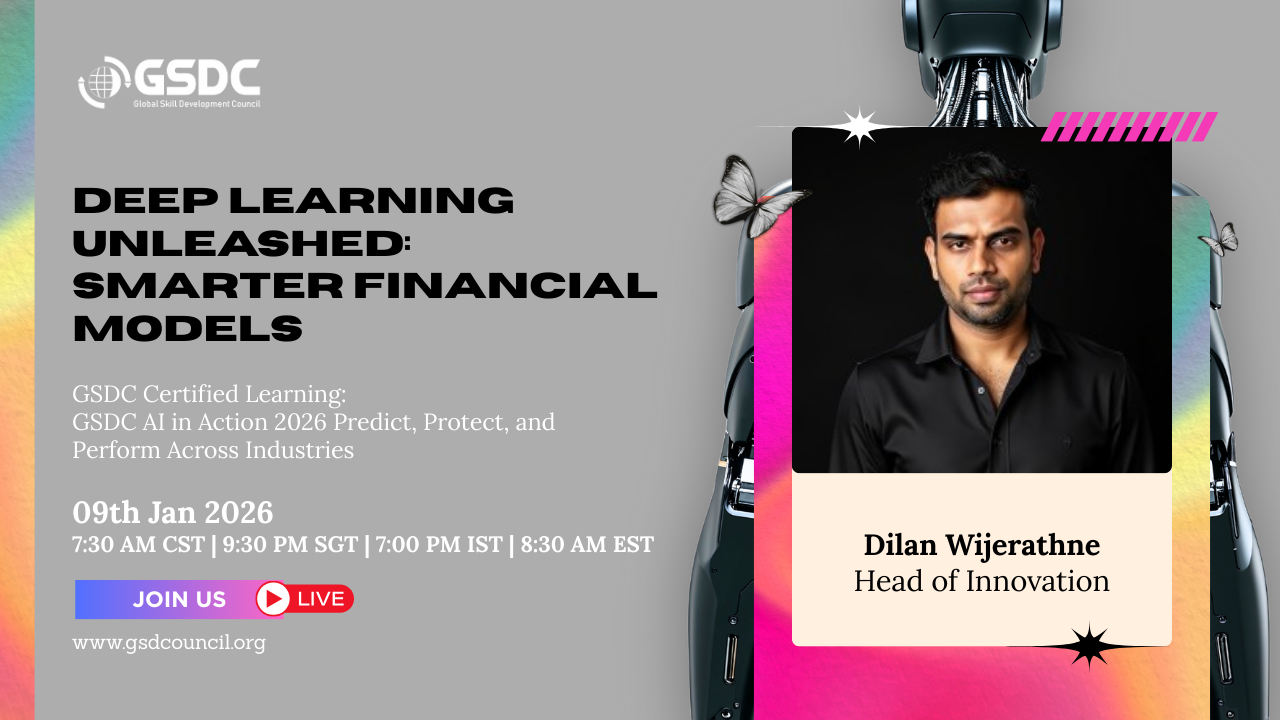 GSDC
Global Skill Development Council

DEEP LEARNING UNLEASHED: SMARTER FINANCIAL MODELS

GSDC Certified Learning:
GSDC AI in Action 2026 Predict, Protect, and Perform Across Industries

09th Jan 2026
7:30 AM CST | 9:30 PM SGT | 7:00 PM IST | 8:30 AM EST

JOIN US LIVE

www.gsdcouncil.org

Dilan Wijerathne
Head of Innovation